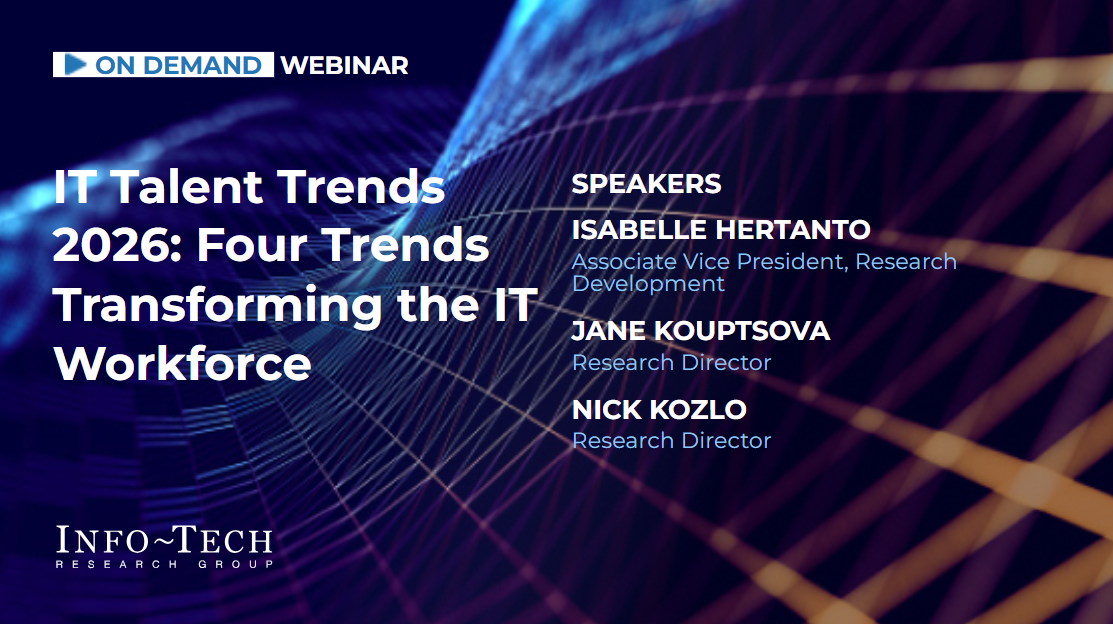 ON DEMAND WEBINAR

IT Talent Trends 2026: Four Trends Transforming the IT Workforce

SPEAKERS

ISABELLE HERTANTO
Associate Vice President, Research Development

JANE KOUPTSOVA
Research Director

NICK KOZLO
Research Director

INFO~TECH
RESEARCH GROUP